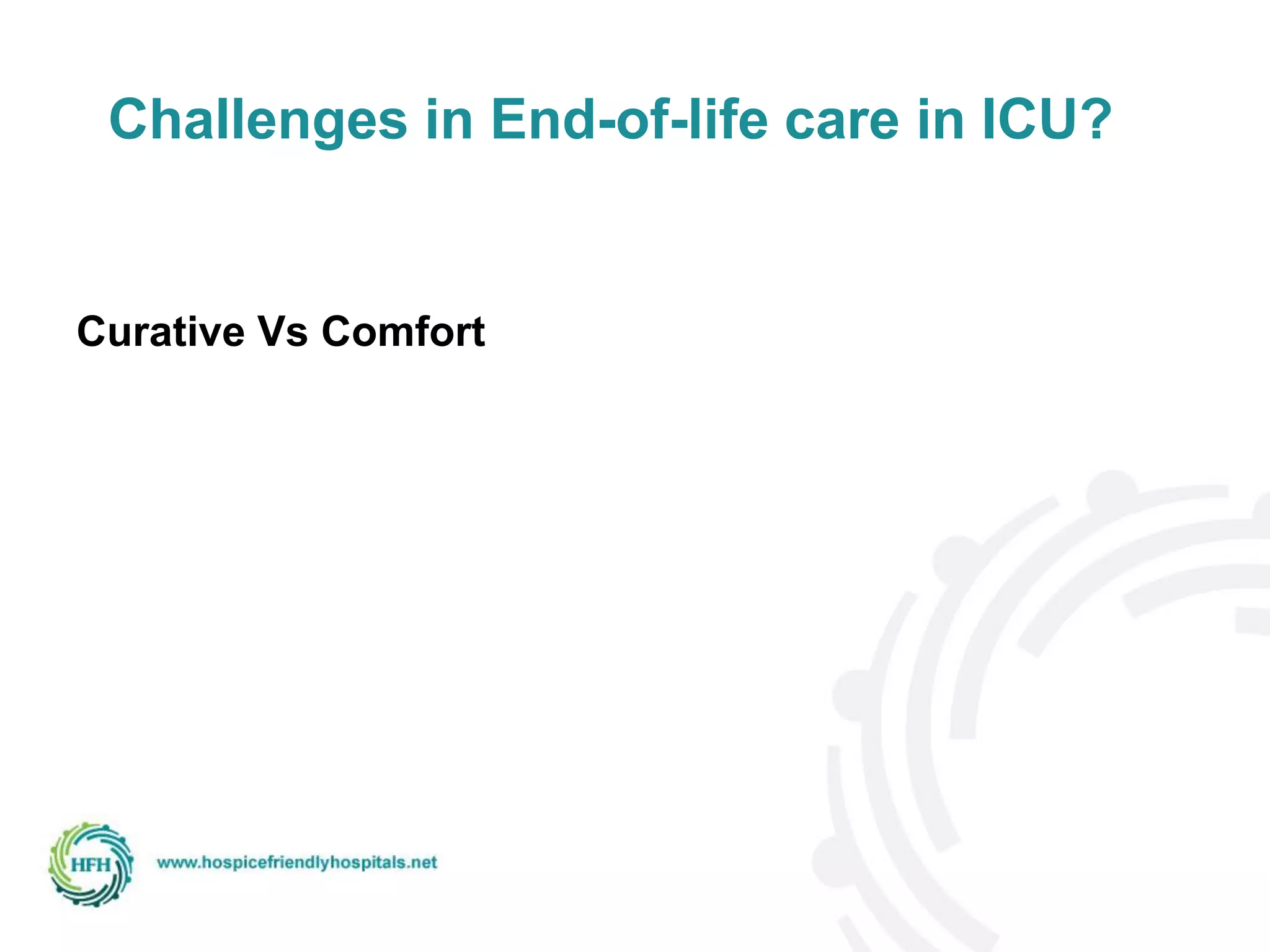 Challenges in End-of-life care in ICU?

Curative Vs Comfort

HFH

www.hospicefriendlyhospitals.net